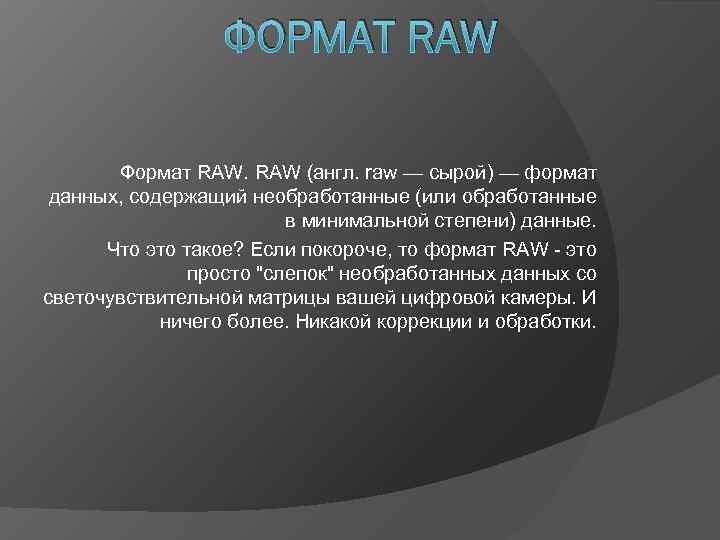 ФОРМАТ RAW

Формат RAW. RAW (англ. raw — сырой) — формат данных, содержащий необработанные (или обработанные в минимальной степени) данные.

Что это такое? Если покороче, то формат RAW - это просто "слепок" необработанных данных со светочувствительной матрицы вашей цифровой камеры. И ничего более. Никакой коррекции и обработки.